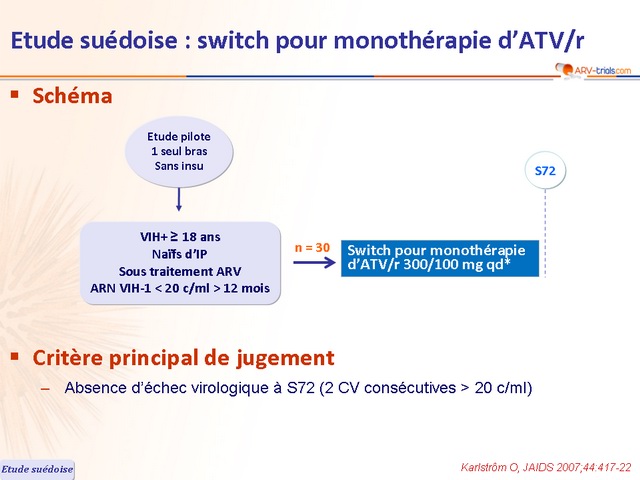 Etude suédoise : switch pour monothérapie d'ATV/r

ARV-trials.com

▪ Schéma

Etude pilote
1 seul bras
Sans insu

S72

VIH+ ≥ 18 ans
Naïfs d'IP
Sous traitement ARV
ARN VIH-1 < 20 c/ml > 12 mois

n = 30

Switch pour monothérapie d'ATV/r 300/100 mg qd*

▪ Critère principal de jugement

– Absence d'échec virologique à S72 (2 CV consécutives > 20 c/ml)

Etude suédoise

Karlström O, JAIDS 2007;44:417-22